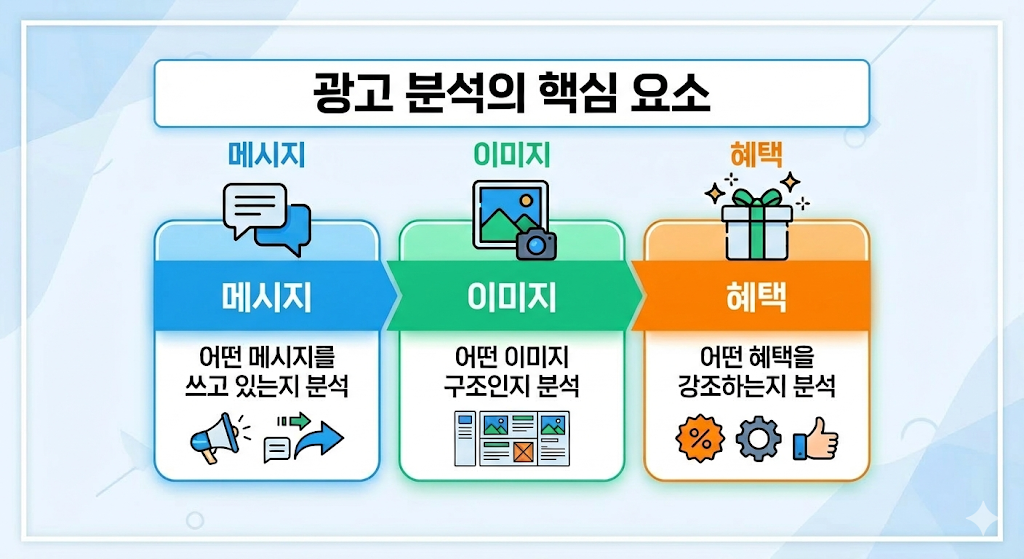 광고 분석의 핵심 요소

메시지

메시지

어떤 메시지를 쓰고 있는지 분석

이미지

이미지

어떤 이미지 구조인지 분석

혜택

혜택

어떤 혜택을 강조하는지 분석

%